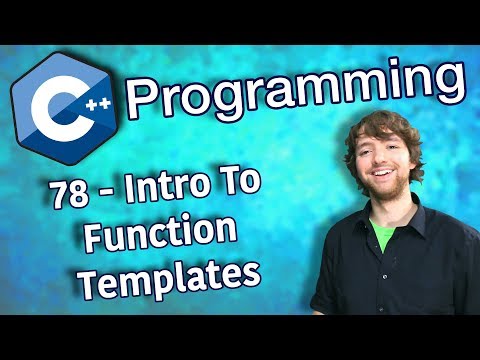 C++ Programming

78 – Intro To Function Templates